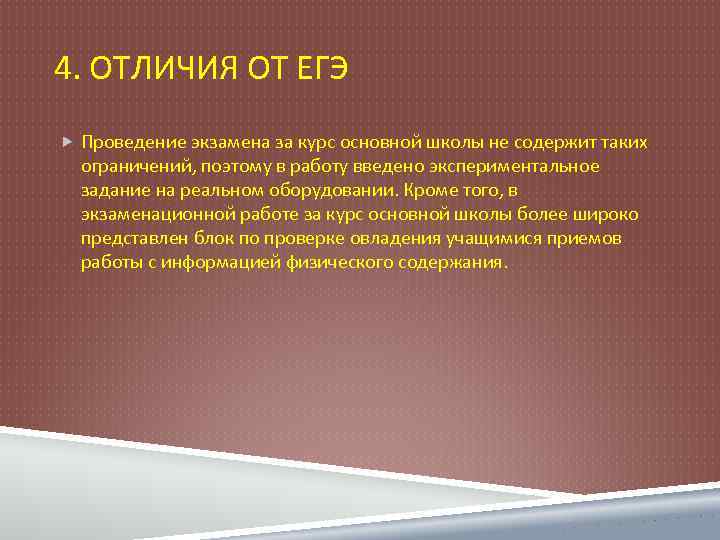 4. ОТЛИЧИЯ ОТ ЕГЭ

Проведение экзамена за курс основной школы не содержит таких ограничений, поэтому в работу введено экспериментальное задание на реальном оборудовании. Кроме того, в экзаменационной работе за курс основной школы более широко представлен блок по проверке овладения учащимися приемов работы с информацией физического содержания.